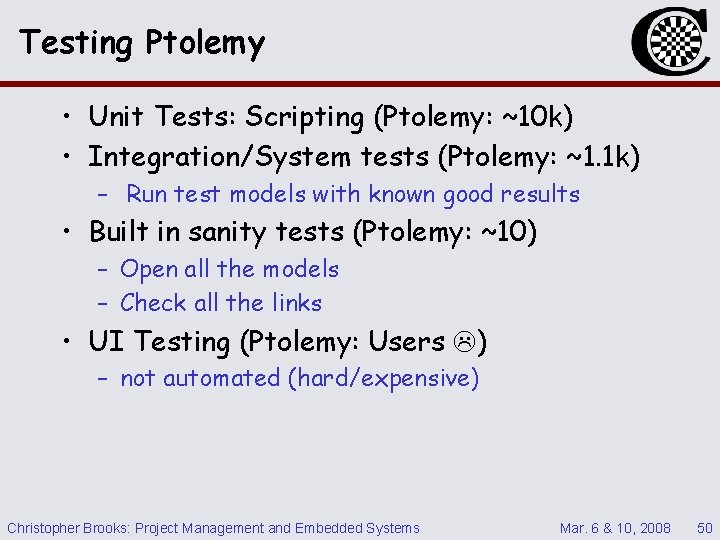 Testing Ptolemy

• Unit Tests: Scripting (Ptolemy: ~10k)
• Integration/System tests (Ptolemy: ~1.1k)
- Run test models with known good results
• Built in sanity tests (Ptolemy: ~10)
- Open all the models
- Check all the links
• UI Testing (Ptolemy: Users ☹)
- not automated (hard/expensive)

Christopher Brooks: Project Management and Embedded Systems Mar. 6 & 10, 2008 50